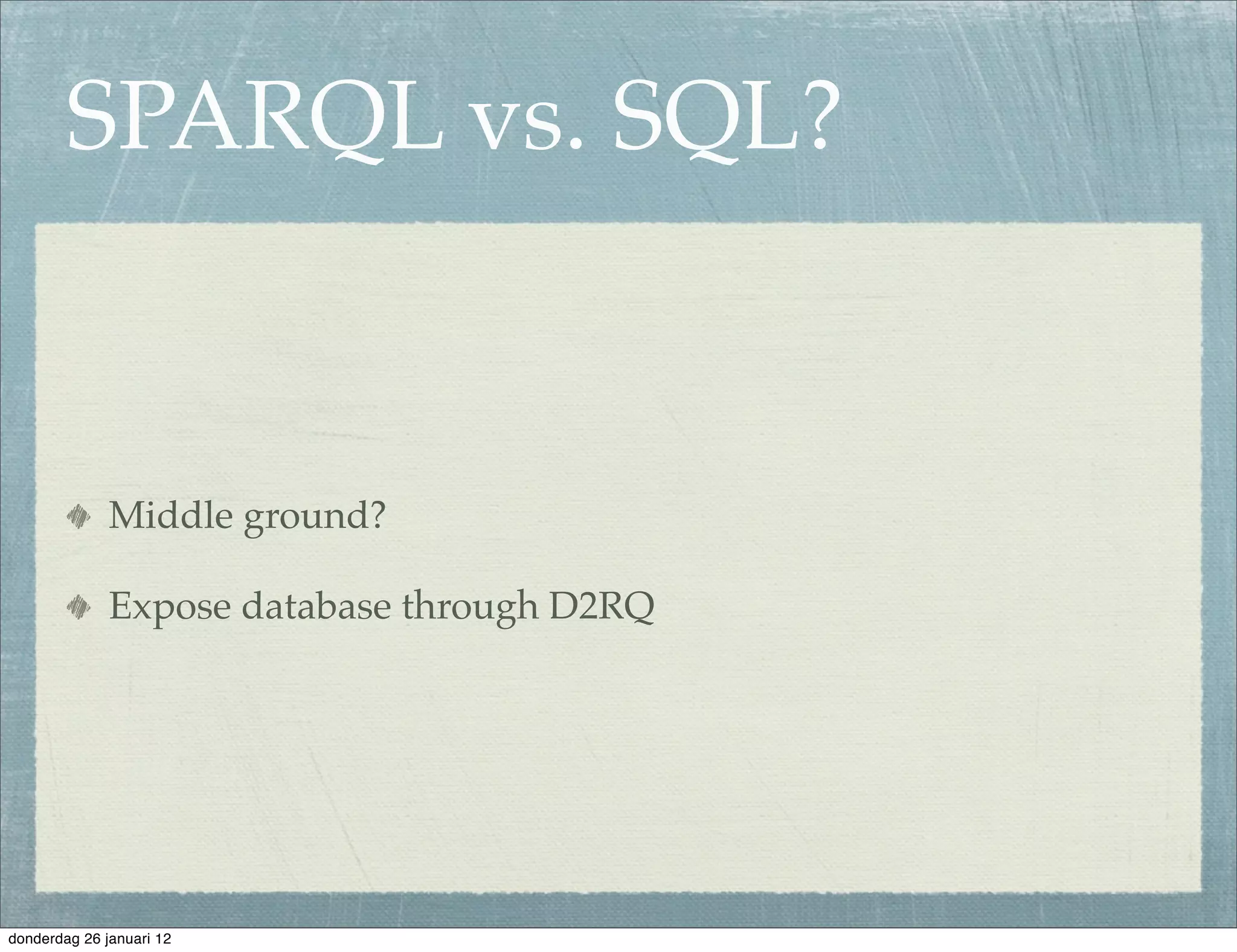 SPARQL vs. SQL?

Middle ground?

Expose database through D2RQ

donderdag 26 januari 12